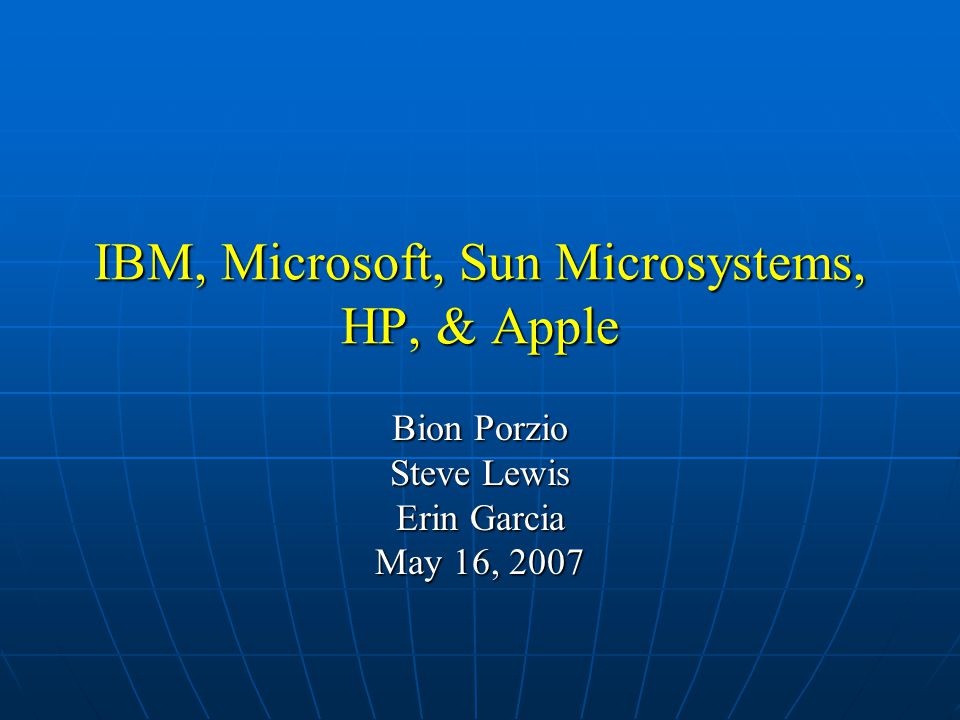 IBM, Microsoft, Sun Microsystems, HP, & Apple

Bion Porzio
Steve Lewis
Erin Garcia
May 16, 2007